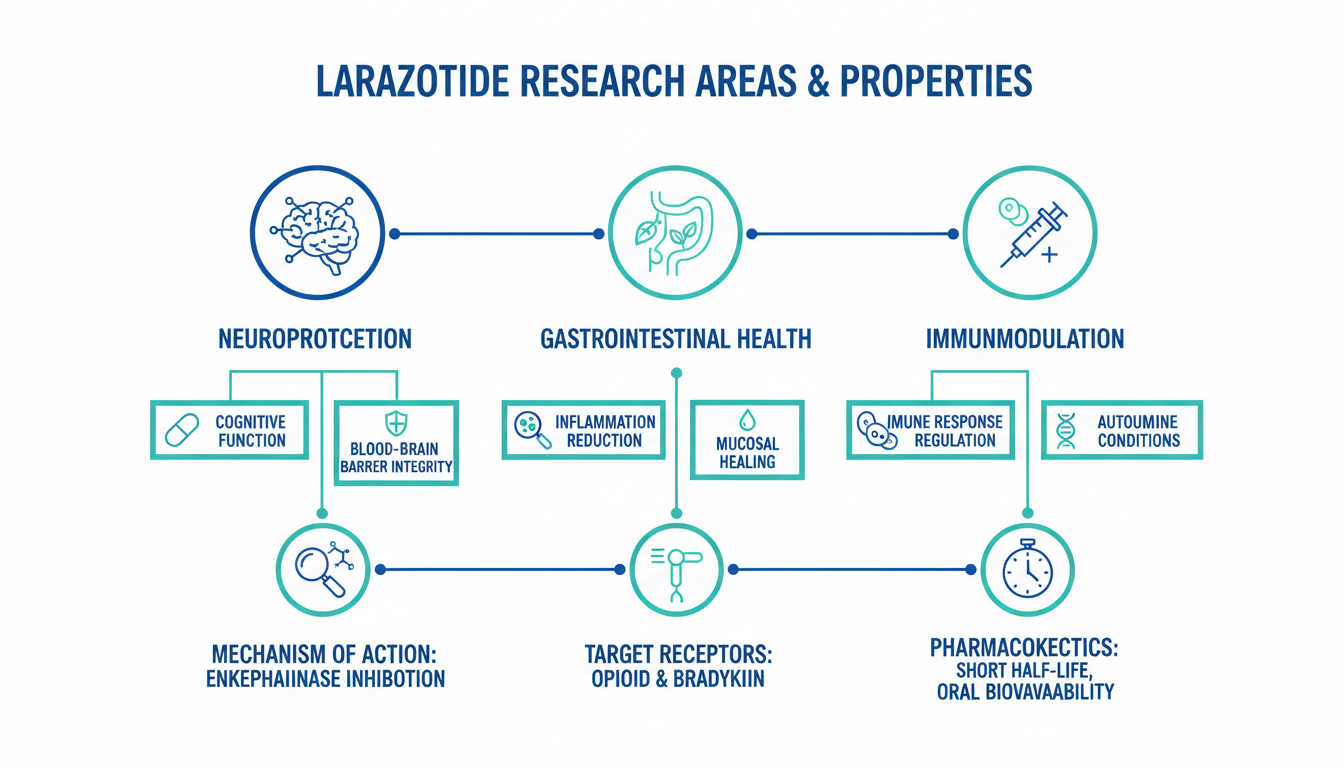 LARAZOTIDE RESEARCH AREAS & PROPERTIES

NEUROPROTCETION

GASTROINTESTINAL HEALTH

IMMUNMODULATION

COGNITIVE FUNCTION

BLOOD-BRAIN BARRER INTEGRITY

INFLAMMATION REDUCTION

MUCOSAL HEALING

IMUNE RESPONSE REGULATION

AUTOUMINE CONDITIONS

MECHANISM OF ACTION: ENKEPHAIINASE INHIBOTION

TARGET RECEPTORS: OPIOID & BRADYKIIN

PHARMACOKECTICS: SHORT HALF-LIFE, ORAL BIOVAVAABILITY